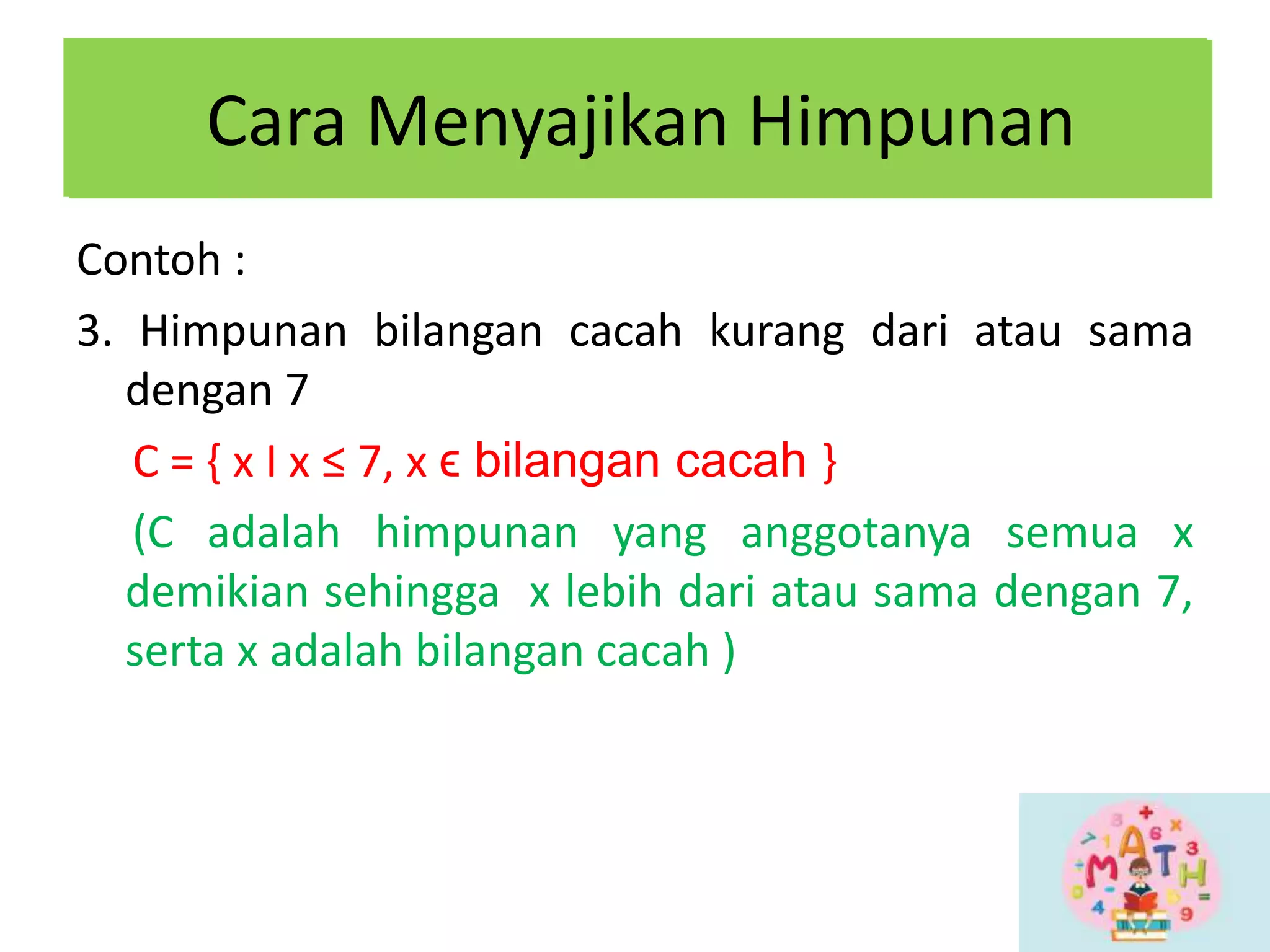 Cara Menyajikan Himpunan

Contoh :

3. Himpunan bilangan cacah kurang dari atau sama dengan 7

C = { x I x ≤ 7, x ϵ bilangan cacah }

(C adalah himpunan yang anggotanya semua x demikian sehingga x lebih dari atau sama dengan 7, serta x adalah bilangan cacah )

MATH